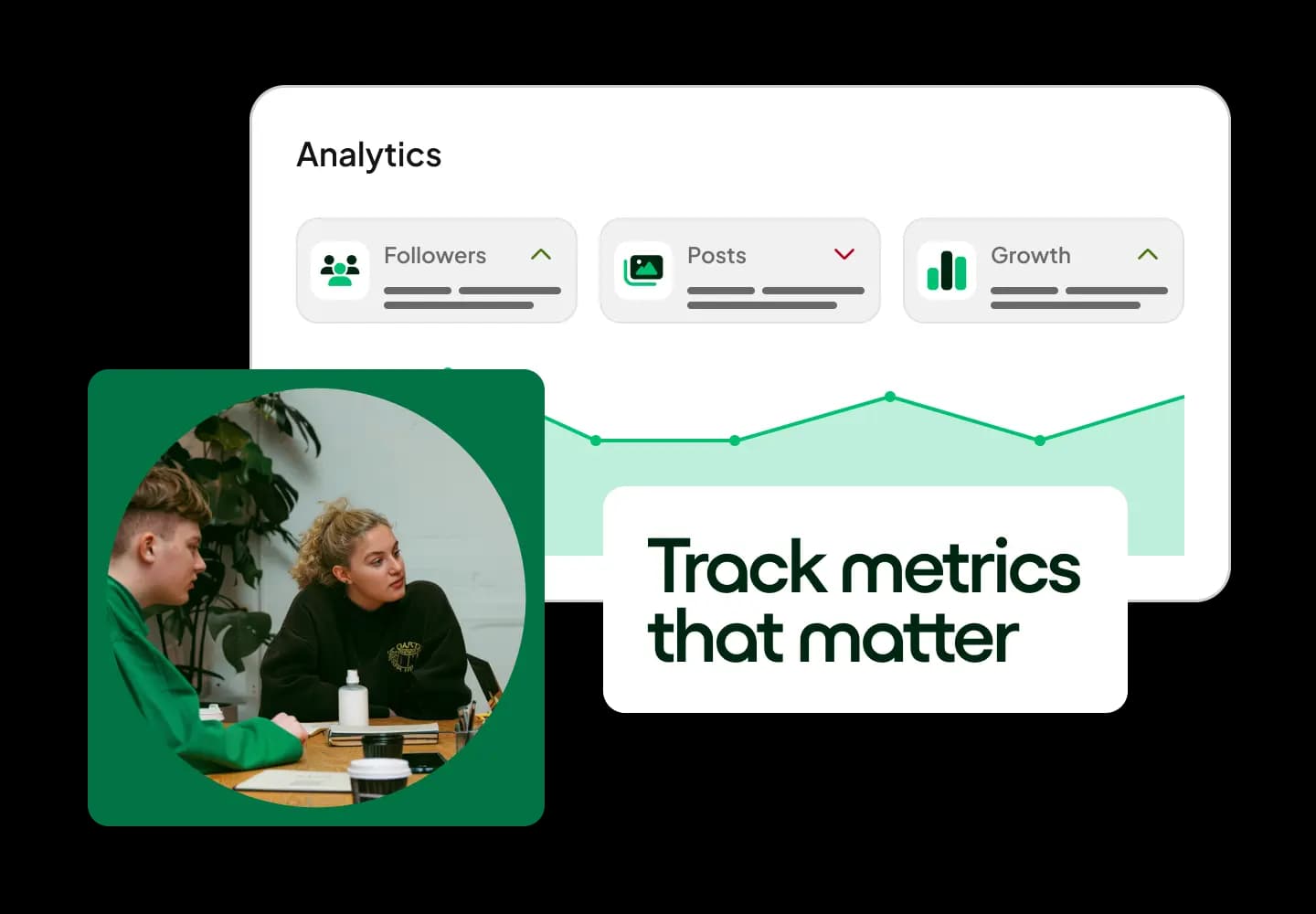 Analytics

Followers

Posts

Growth

Track metrics that matter